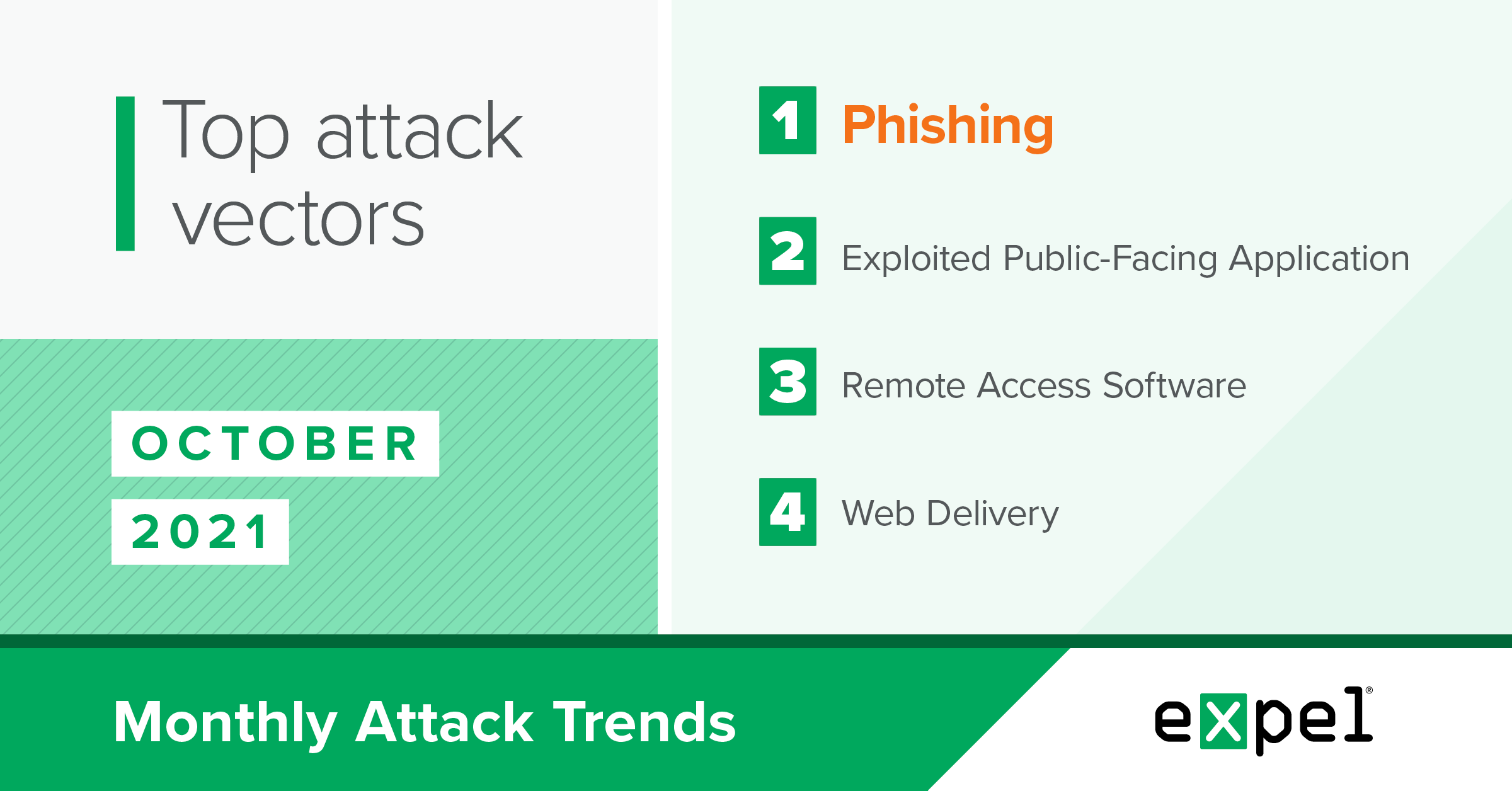 Top attack vectors

OCTOBER

2021

1 Phishing

2 Exploited Public-Facing Application

3 Remote Access Software

4 Web Delivery

Monthly Attack Trends

expel®